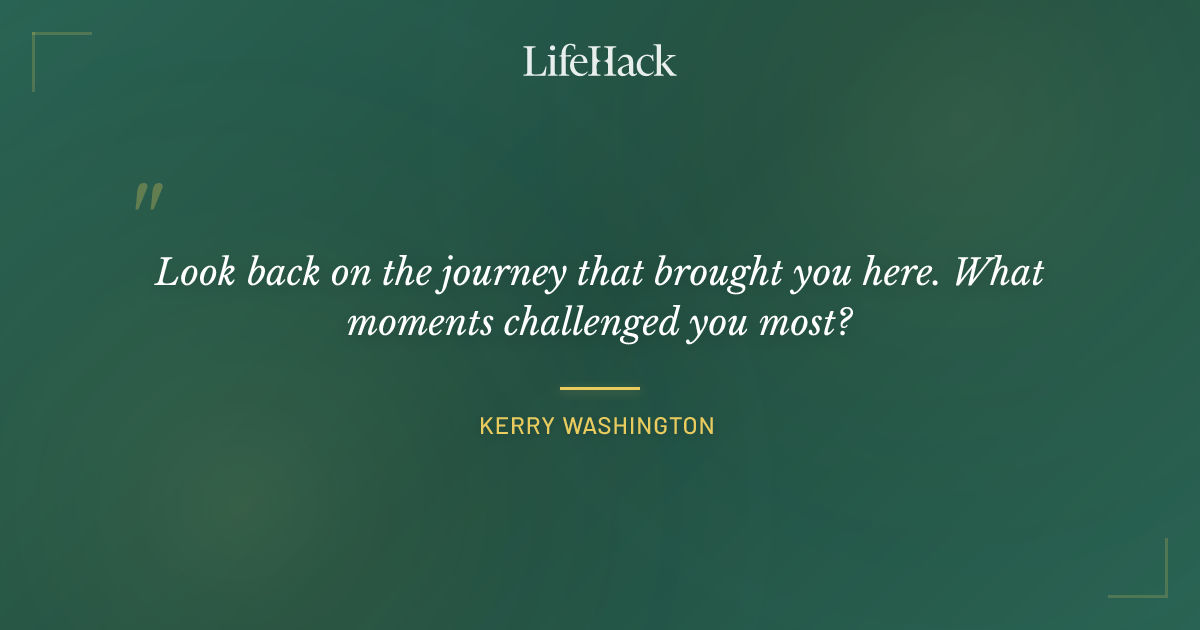 LifeHack

"

Look back on the journey that brought you here. What moments challenged you most?

KERRY WASHINGTON